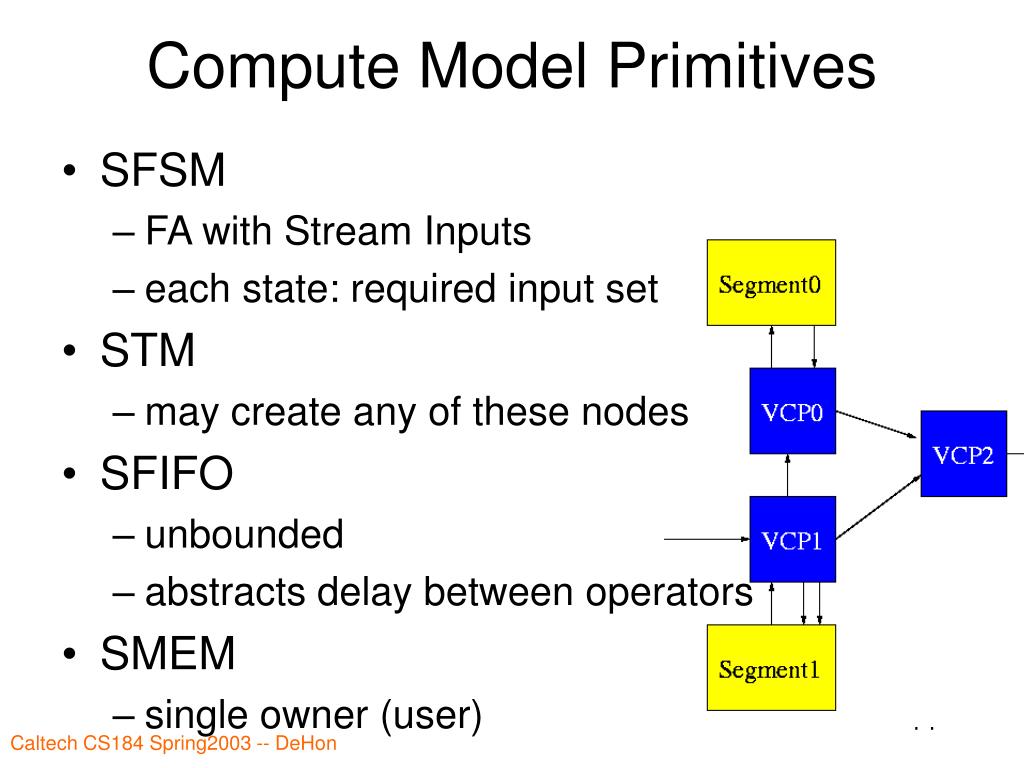 Compute Model Primitives

• SFSM
– FA with Stream Inputs
– each state: required input set
• STM
– may create any of these nodes
• SFIFO
– unbounded
– abstracts delay between operators
• SMEM
– single owner (user)

Segment0
VCP0
VCP2
VCP1
Segment1

Caltech CS184 Spring2003 -- DeHon